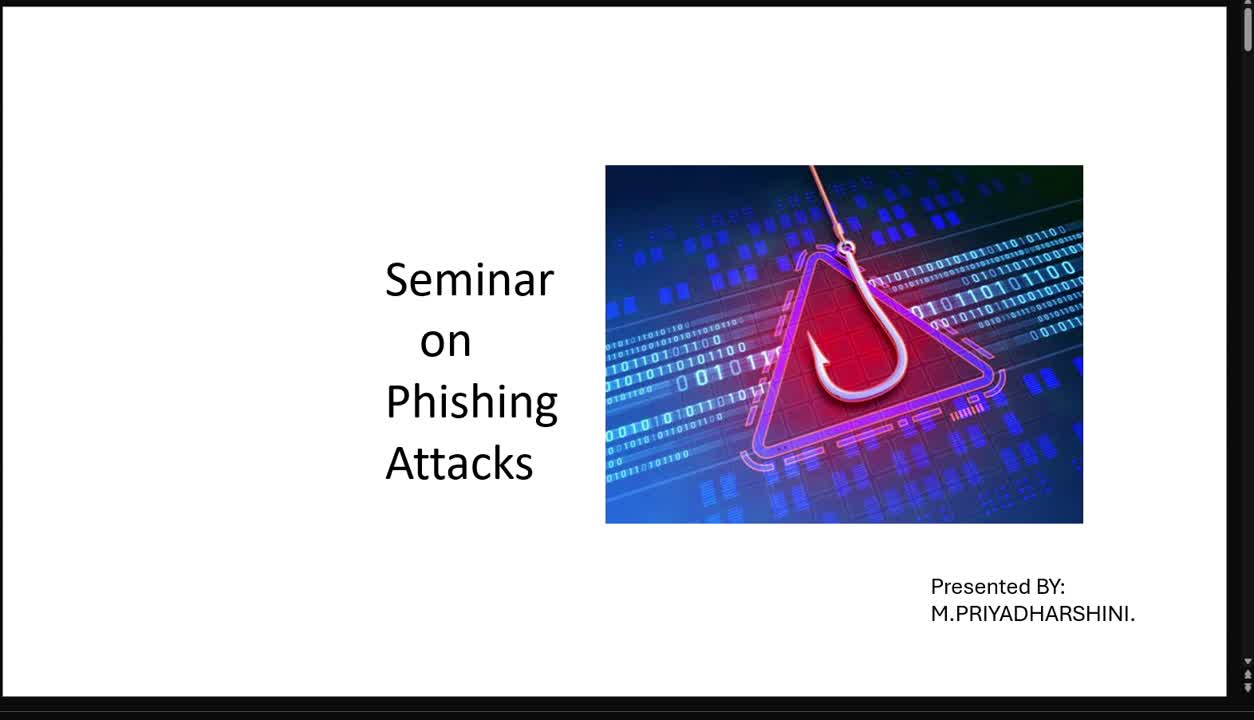 Seminar
on
Phishing
Attacks

Presented BY:
M.PRIYADHARSHINI.